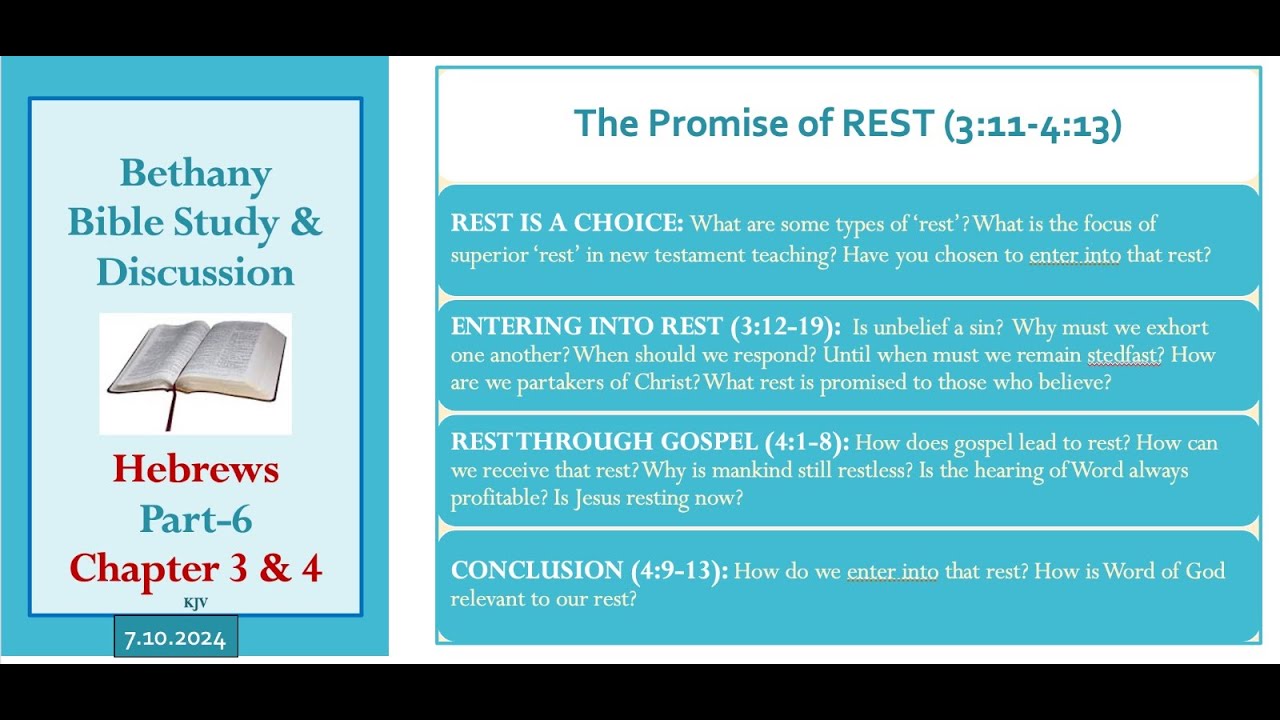 Bethany Bible Study & Discussion

Hebrews
Part-6
Chapter 3 & 4
KJV

7.10.2024

The Promise of REST (3:11-4:13)

REST IS A CHOICE: What are some types of 'rest'? What is the focus of superior 'rest' in new testament teaching? Have you chosen to enter into that rest?

ENTERING INTO REST (3:12-19): Is unbelief a sin? Why must we exhort one another? When should we respond? Until when must we remain stedfast? How are we partakers of Christ? What rest is promised to those who believe?

REST THROUGH GOSPEL (4:1-8): How does gospel lead to rest? How can we receive that rest? Why is mankind still restless? Is the hearing of Word always profitable? Is Jesus resting now?

CONCLUSION (4:9-13): How do we enter into that rest? How is Word of God relevant to our rest?